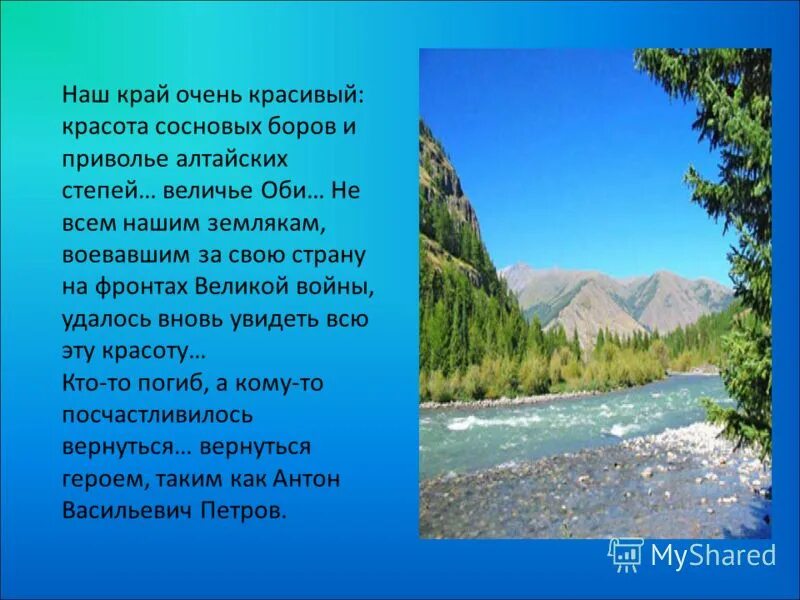 Наш край очень красивый: красота сосновых боров и приволье алтайских степей… величье Оби… Не всем нашим землякам, воевавшим за свою страну на фронтах Великой войны, удалось вновь увидеть всю эту красоту…
Кто-то погиб, а кому-то посчастливилось вернуться… вернуться героем, таким как Антон Васильевич Петров.

MyShared